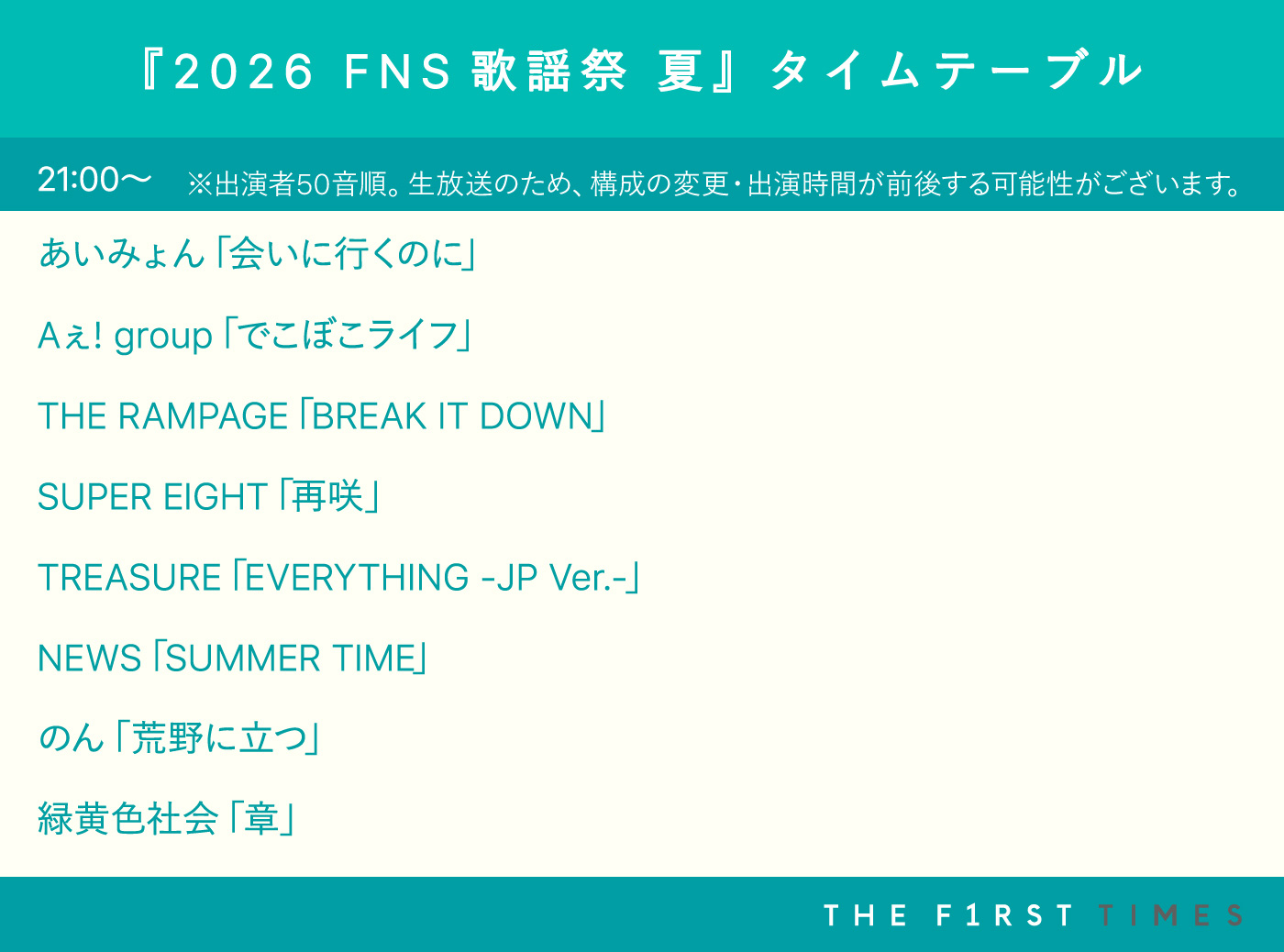 『2026 FNS 歌謡祭 夏』タイムテーブル

21:00〜 ※出演者50音順。生放送のため、構成の変更・出演時間が前後する可能性がございます。

あいみょん「会いに行くのに」

Aぇ! group「でこぼこライフ」

THE RAMPAGE「BREAK IT DOWN」

SUPER EIGHT「再咲」

TREASURE「EVERYTHING -JP Ver.-」

NEWS「SUMMER TIME」

のん「荒野に立つ」

緑黄色社会「章」

THE F1RST TIMES